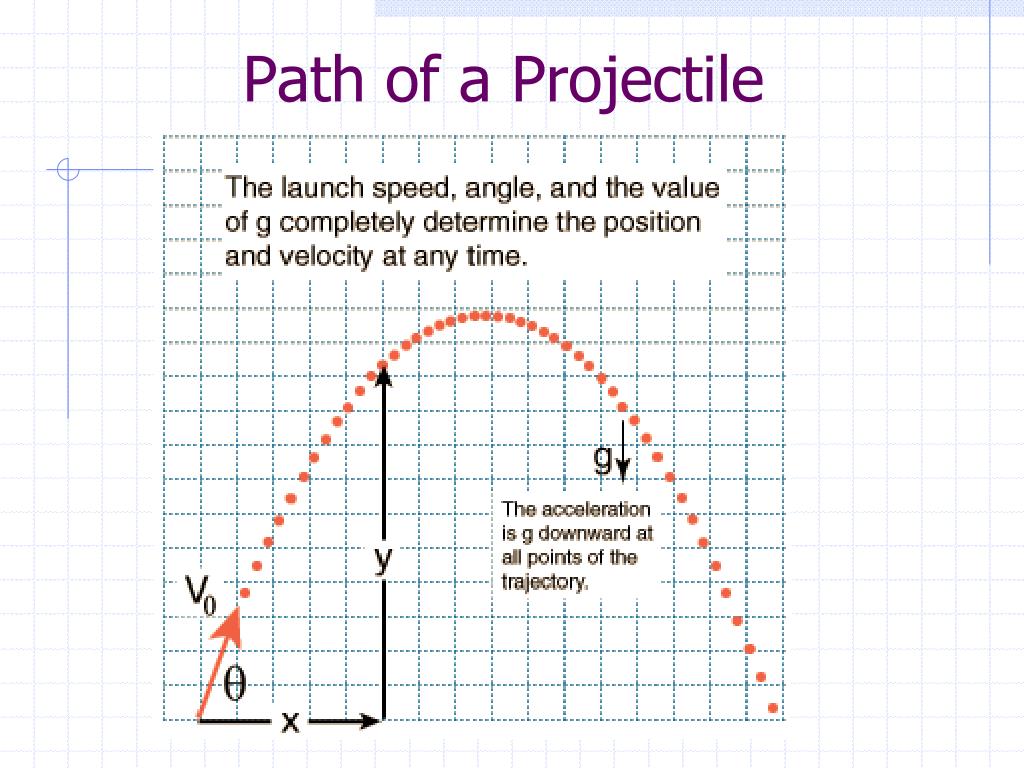 Path of a Projectile

The launch speed, angle, and the value of g completely determine the position and velocity at any time.

g

The acceleration is g downward at all points of the trajectory.

y

$V_0$

$\theta$

x